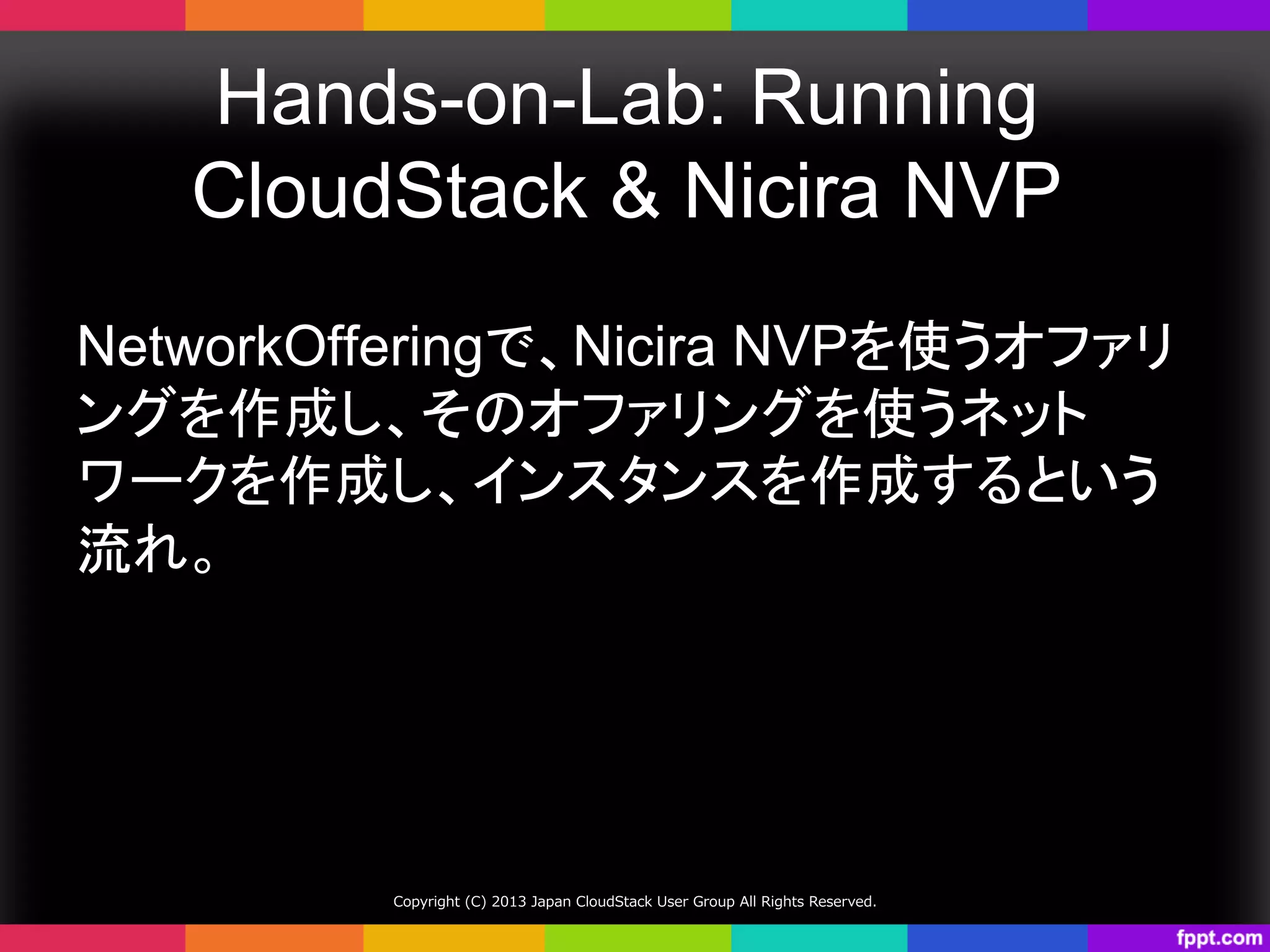 Hands-on-Lab: Running CloudStack & Nicira NVP

NetworkOfferingで、Nicira NVPを使うオファリングを作成し、そのオファリングを使うネットワークを作成し、インスタンスを作成するという流れ。

Copyright (C) 2013 Japan CloudStack User Group All Rights Reserved.

fppt.com